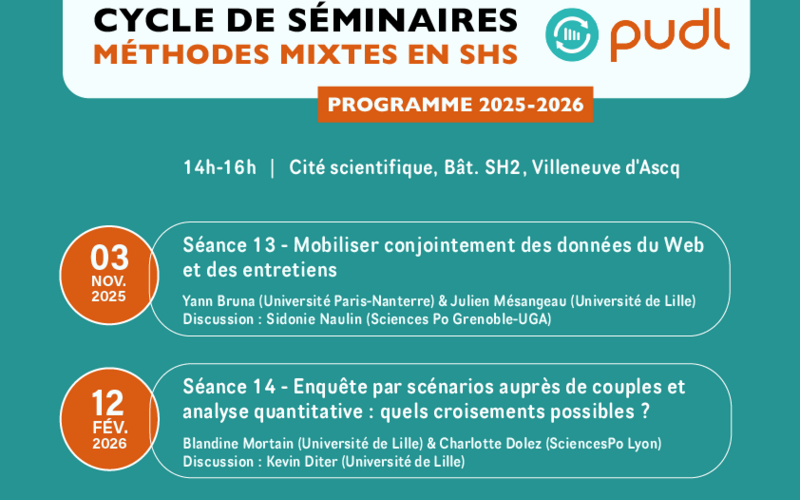 CYCLE DE SÉMINAIRES
MÉTHODES MIXTES EN SHS

pudl

PROGRAMME 2025-2026

14h-16h | Cité scientifique, Bât. SH2, Villeneuve d'Ascq

03
NOV.
2025

Séance 13 - Mobiliser conjointement des données du Web et des entretiens

Yann Bruna (Université Paris-Nanterre) & Julien Mésangeau (Université de Lille)
Discussion : Sidonie Naulin (Sciences Po Grenoble-UGA)

12
FÉV.
2026

Séance 14 - Enquête par scénarios auprès de couples et analyse quantitative : quels croisements possibles ?

Blandine Mortain (Université de Lille) & Charlotte Dolez (SciencesPo Lyon)
Discussion : Kevin Diter (Université de Lille)